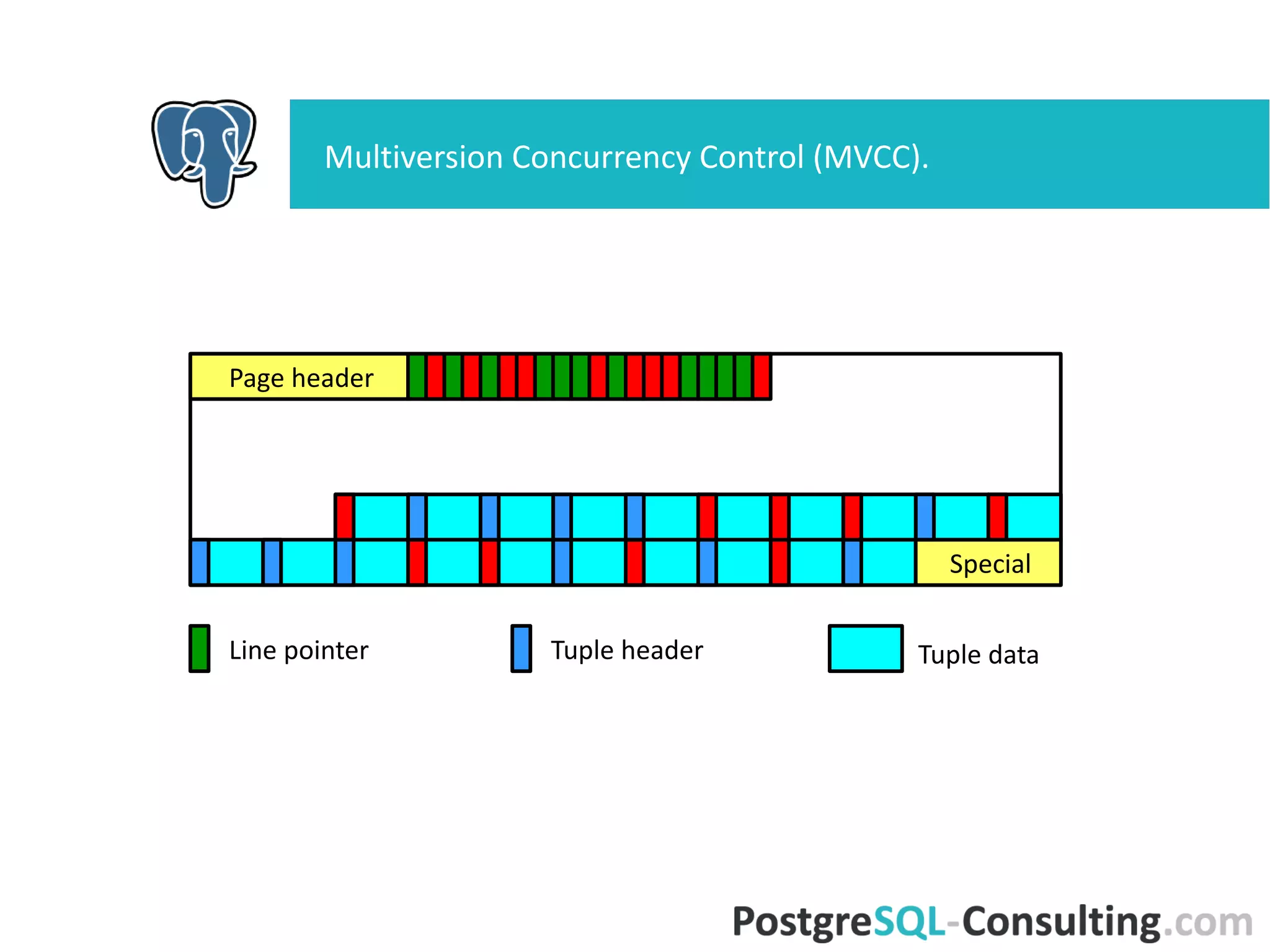 Multiversion Concurrency Control (MVCC).

Page header

Special

Line pointer

Tuple header

Tuple data

PostgreSQL-Consulting.com